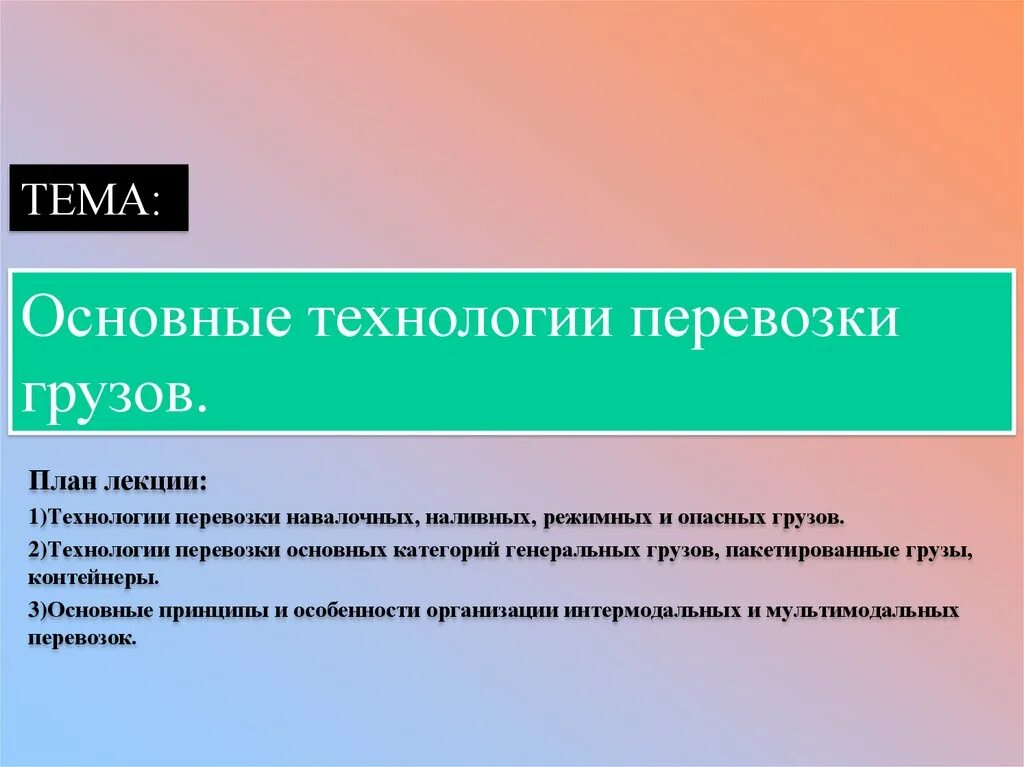 ТЕМА:

Основные технологии перевозки грузов.

План лекции:

1)Технологии перевозки навалочных, наливных, режимных и опасных грузов.

2)Технологии перевозки основных категорий генеральных грузов, пакетированные грузы, контейнеры.

3)Основные принципы и особенности организации интермодальных и мультимодальных перевозок.